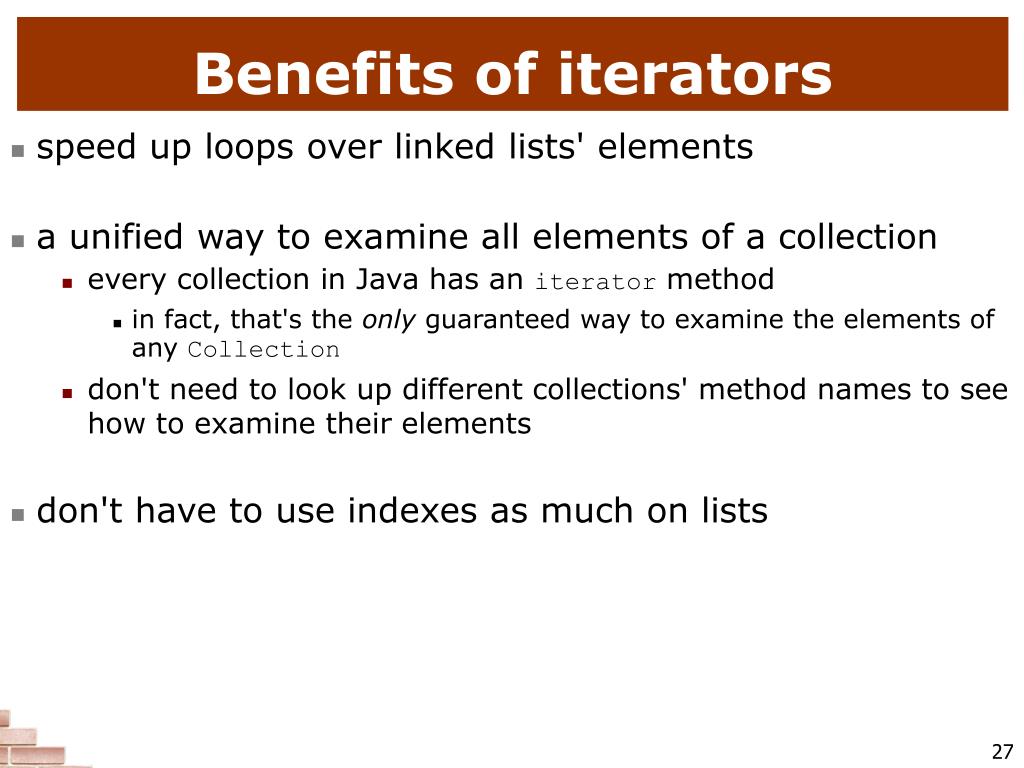 Benefits of iterators

speed up loops over linked lists' elements

a unified way to examine all elements of a collection

every collection in Java has an iterator method

in fact, that's the only guaranteed way to examine the elements of any Collection

don't need to look up different collections' method names to see how to examine their elements

don't have to use indexes as much on lists

27